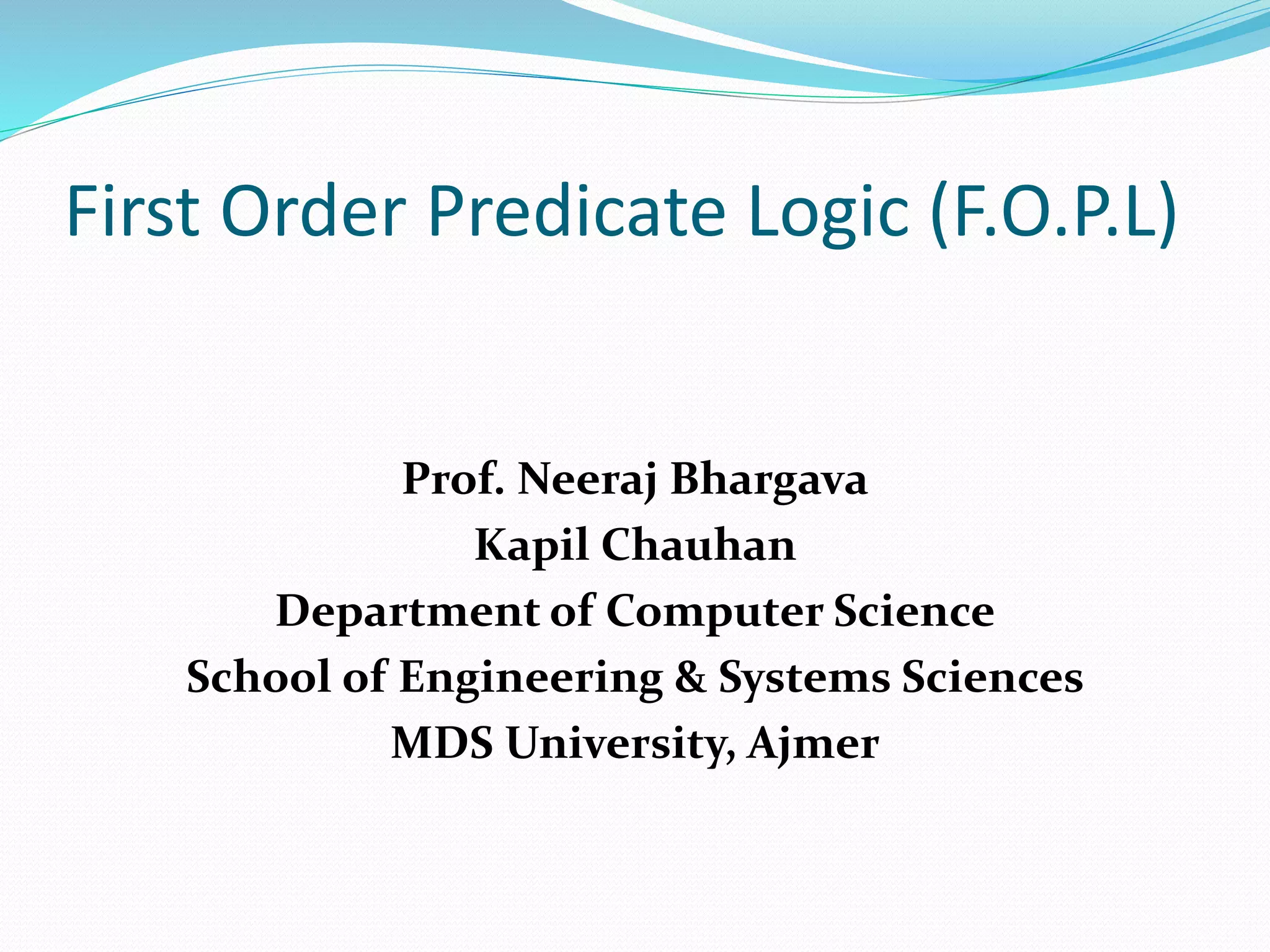 First Order Predicate Logic (F.O.P.L)

Prof. Neeraj Bhargava
Kapil Chauhan
Department of Computer Science
School of Engineering & Systems Sciences
MDS University, Ajmer